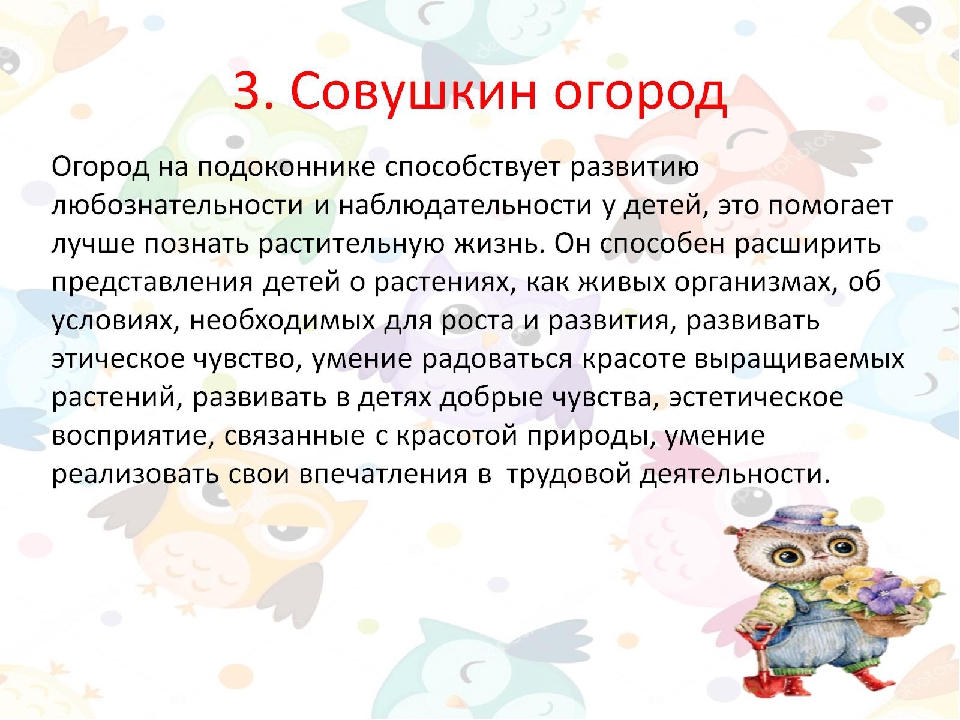 3. Совушкин огород

Огород на подоконнике способствует развитию любознательности и наблюдательности у детей, это помогает лучше познать растительную жизнь. Он способен расширить представления детей о растениях, как живых организмах, об условиях, необходимых для роста и развития, развивать этическое чувство, умение радоваться красоте выращиваемых растений, развивать в детях добрые чувства, эстетическое восприятие, связанные с красотой природы, умение реализовать свои впечатления в трудовой деятельности.